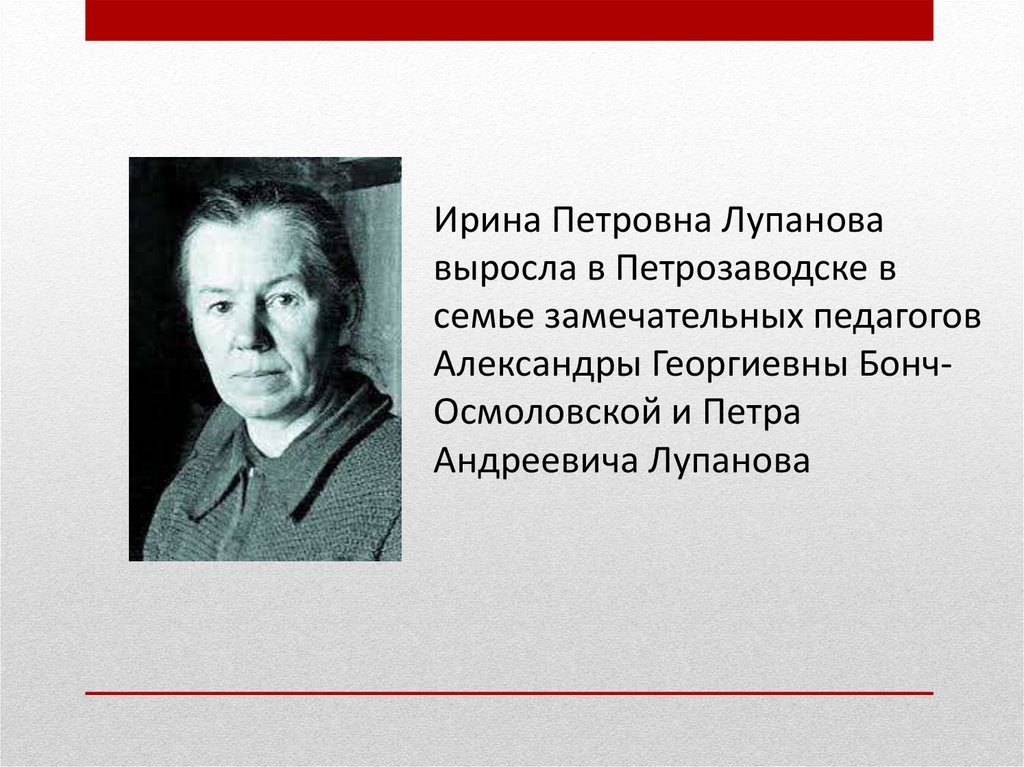 Ирина Петровна Лупанова выросла в Петрозаводске в семье замечательных педагогов Александры Георгиевны Бонч-Осмоловской и Петра Андреевича Лупанова